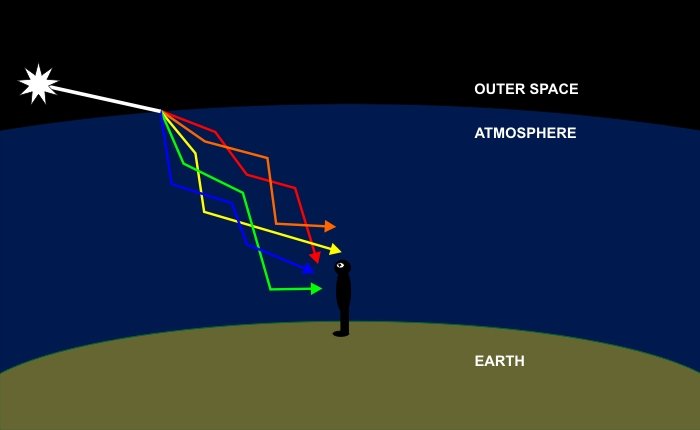 OUTER SPACE

ATMOSPHERE

EARTH